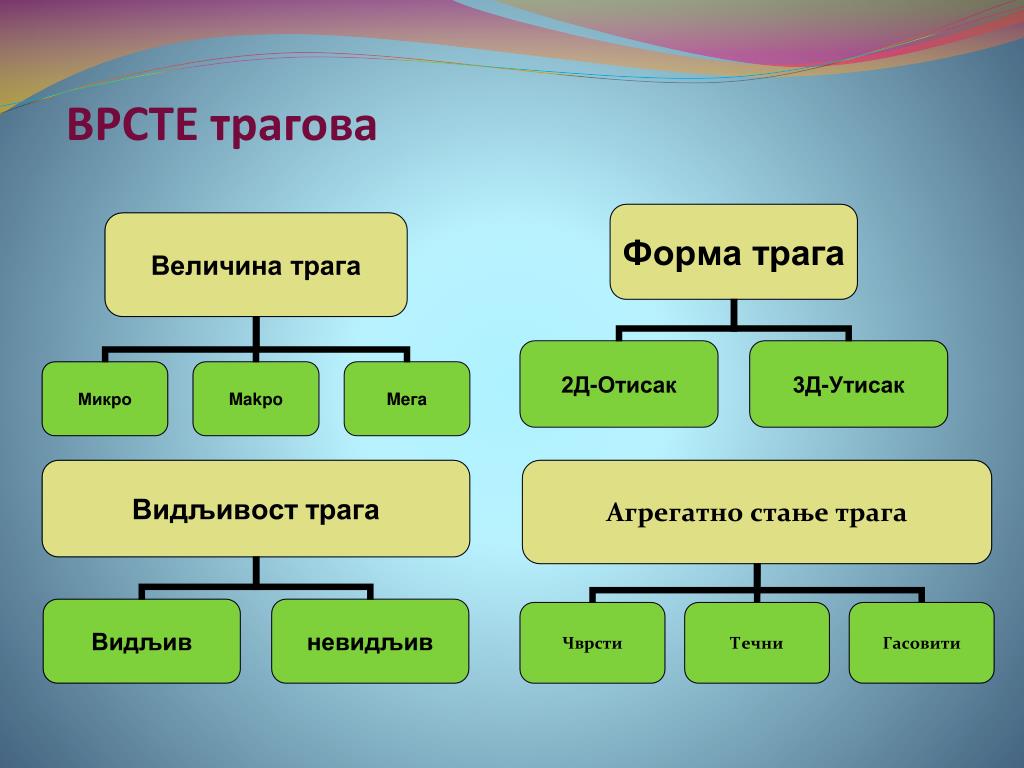 ВРСТЕ трагова

Величина трага

Микро

Макро

Мега

Форма трага

2Д-Отисак

3Д-Утисак

Видљивост трага

Видљив

невидљив

Агрегатно стање трага

Чврсти

Течни

Гасовити